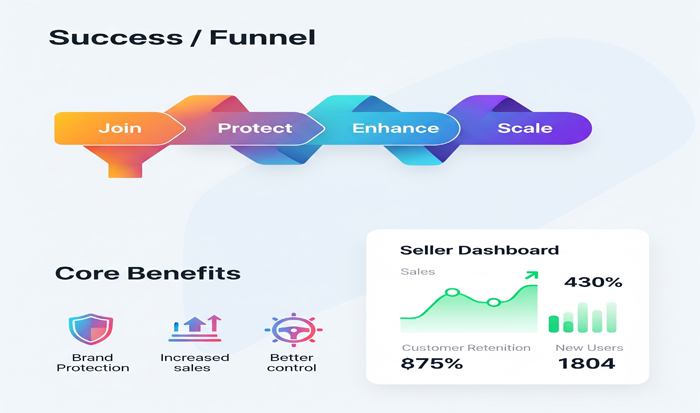 Success / Funnel

Join

Protect

Enhance

Scale

Core Benefits

Brand Protection

Increased sales

Better control

Seller Dashboard

Sales

430%

Customer Retenition

875%

New Users

1804